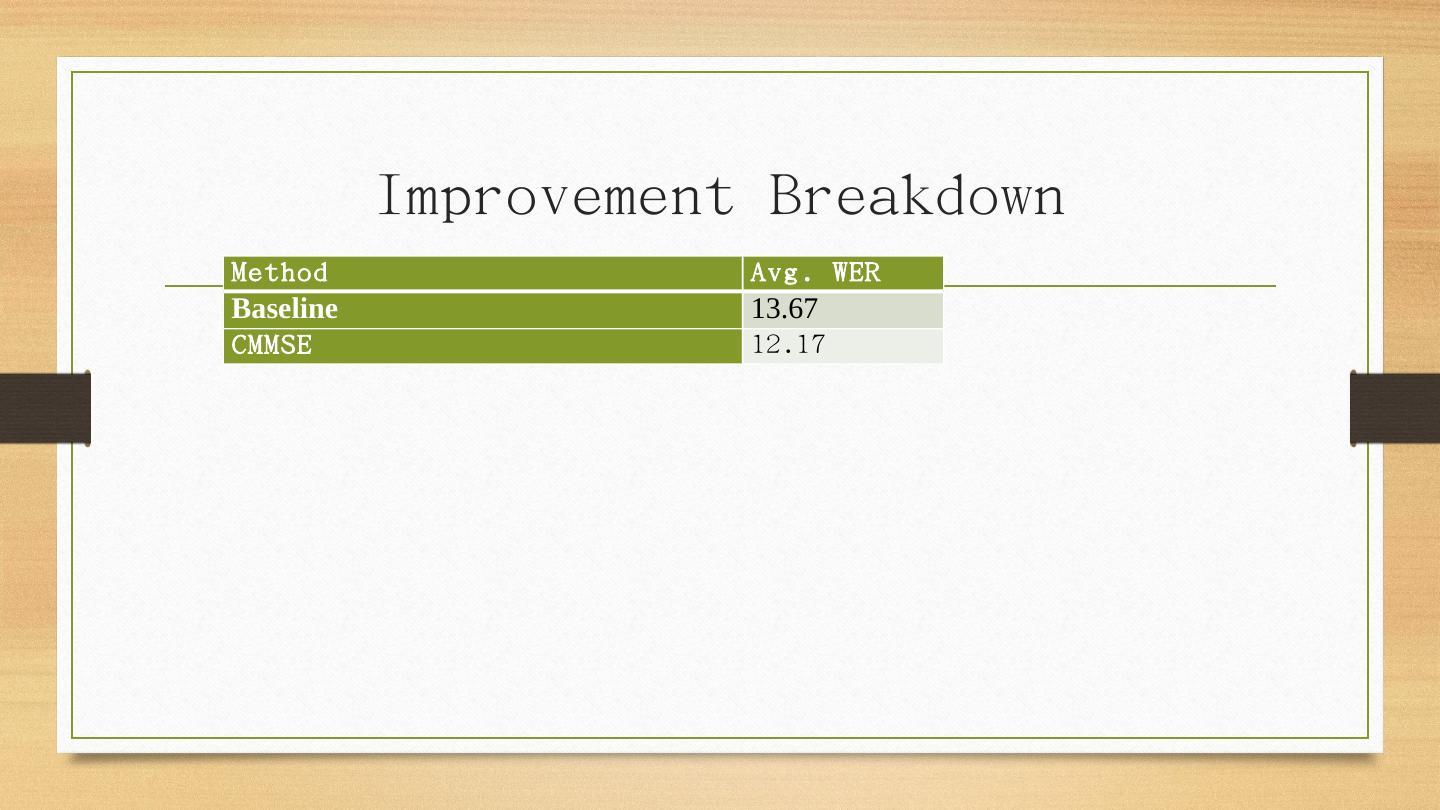 Improvement Breakdown

| Method | Avg. WER |
|---|---|
| Baseline | 13.67 |
| CMMSE | 12.17 |